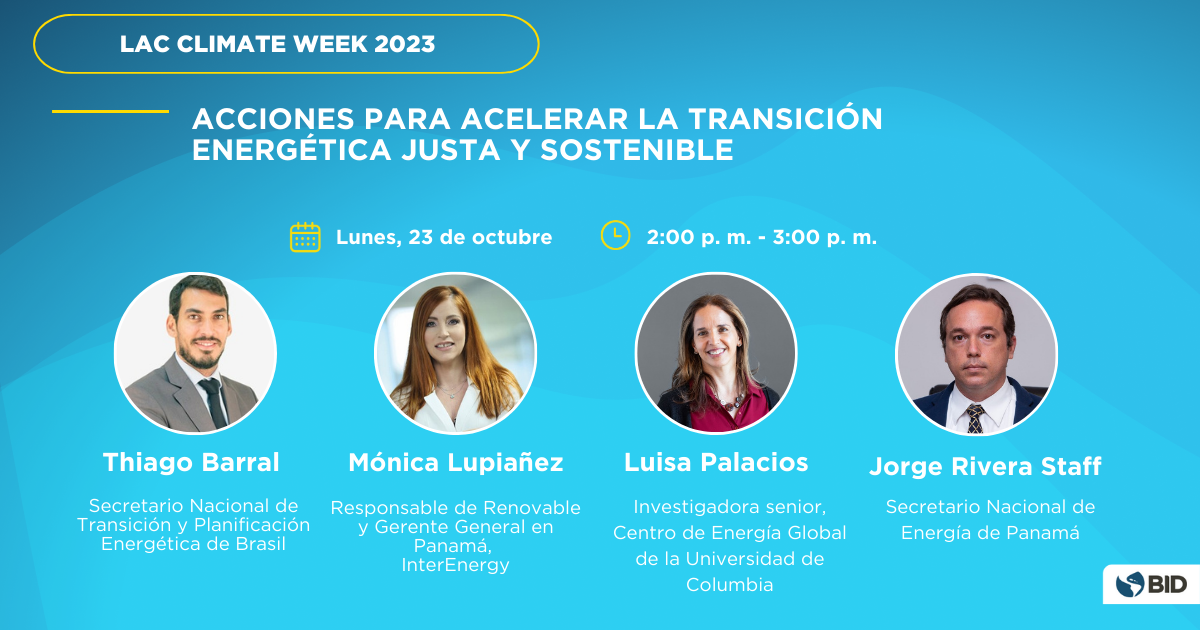 LAC CLIMATE WEEK 2023

ACCIONES PARA ACELERAR LA TRANSICIÓN ENERGÉTICA JUSTA Y SOSTENIBLE

Lunes, 23 de octubre

2:00 p. m. - 3:00 p. m.

Thiago Barral

Secretario Nacional de Transición y Planificación Energética de Brasil

Mónica Lupiañez

Responsable de Renovable y Gerente General en Panamá, InterEnergy

Luisa Palacios

Investigadora senior, Centro de Energía Global de la Universidad de Columbia

Jorge Rivera Staff

Secretario Nacional de Energía de Panamá

BID